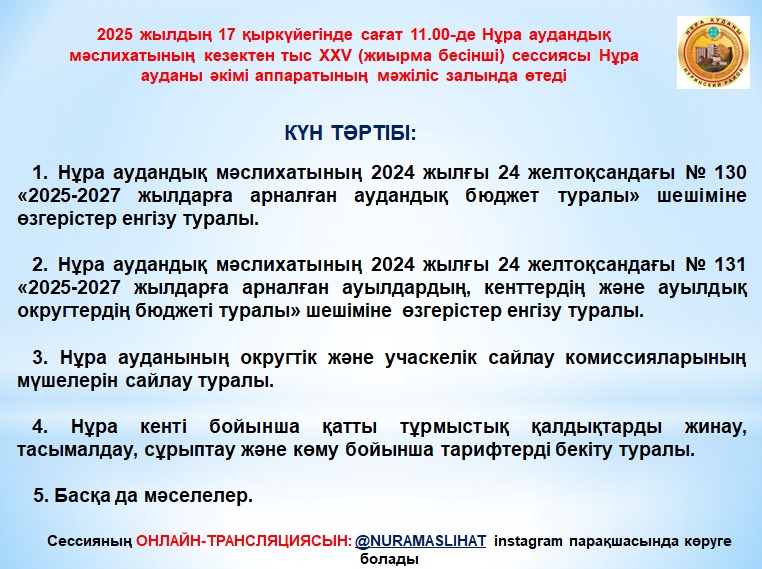 2025 жылдың 17 қыркүйегінде сағат 11.00-де Нұра аудандық мәслихатының кезектен тыс XXV (жиырма бесінші) сессиясы Нұра ауданы әкімі аппаратының мәжіліс залында өтеді

НҰРА АУДАНЫ
НУРИНСКИЙ РАЙОН

КҮН ТӘРТІБІ:

1. Нұра аудандық мәслихатының 2024 жылғы 24 желтоқсандағы № 130 «2025-2027 жылдарға арналған аудандық бюджет туралы» шешіміне өзгерістер енгізу туралы.

2. Нұра аудандық мәслихатының 2024 жылғы 24 желтоқсандағы № 131 «2025-2027 жылдарға арналған ауылдардың, кенттердің және ауылдық округтердің бюджеті туралы» шешіміне өзгерістер енгізу туралы.

3. Нұра ауданының округтік және учаскелік сайлау комиссияларының мүшелерін сайлау туралы.

4. Нұра кенті бойынша қатты тұрмыстық қалдықтарды жинау, тасымалдау, сұрыптау және көму бойынша тарифтерді бекіту туралы.

5. Басқа да мәселелер.

Сессияның ОНЛАЙН-ТРАНСЛЯЦИЯСЫН: @NURAMASLIHAT instagram парақшасында көруге болады